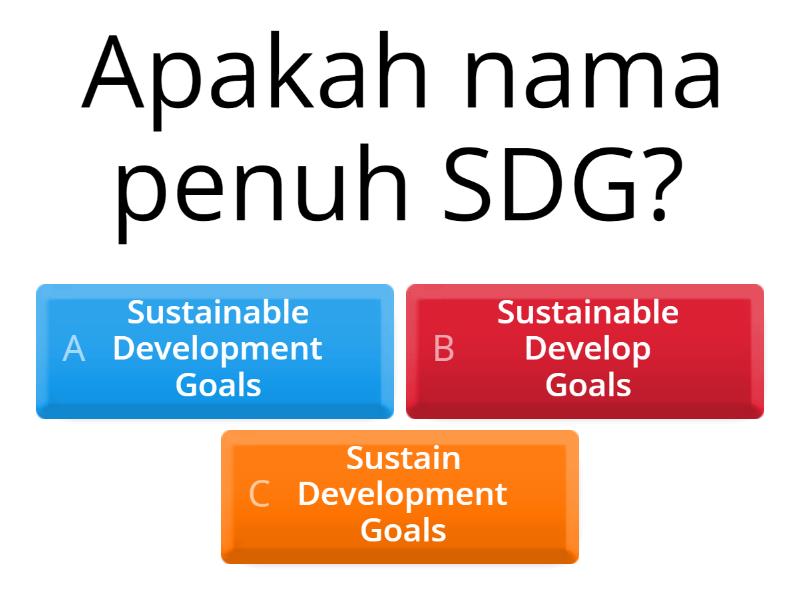 Apakah nama penuh SDG?

A Sustainable Development Goals

B Sustainable Develop Goals

C Sustain Development Goals